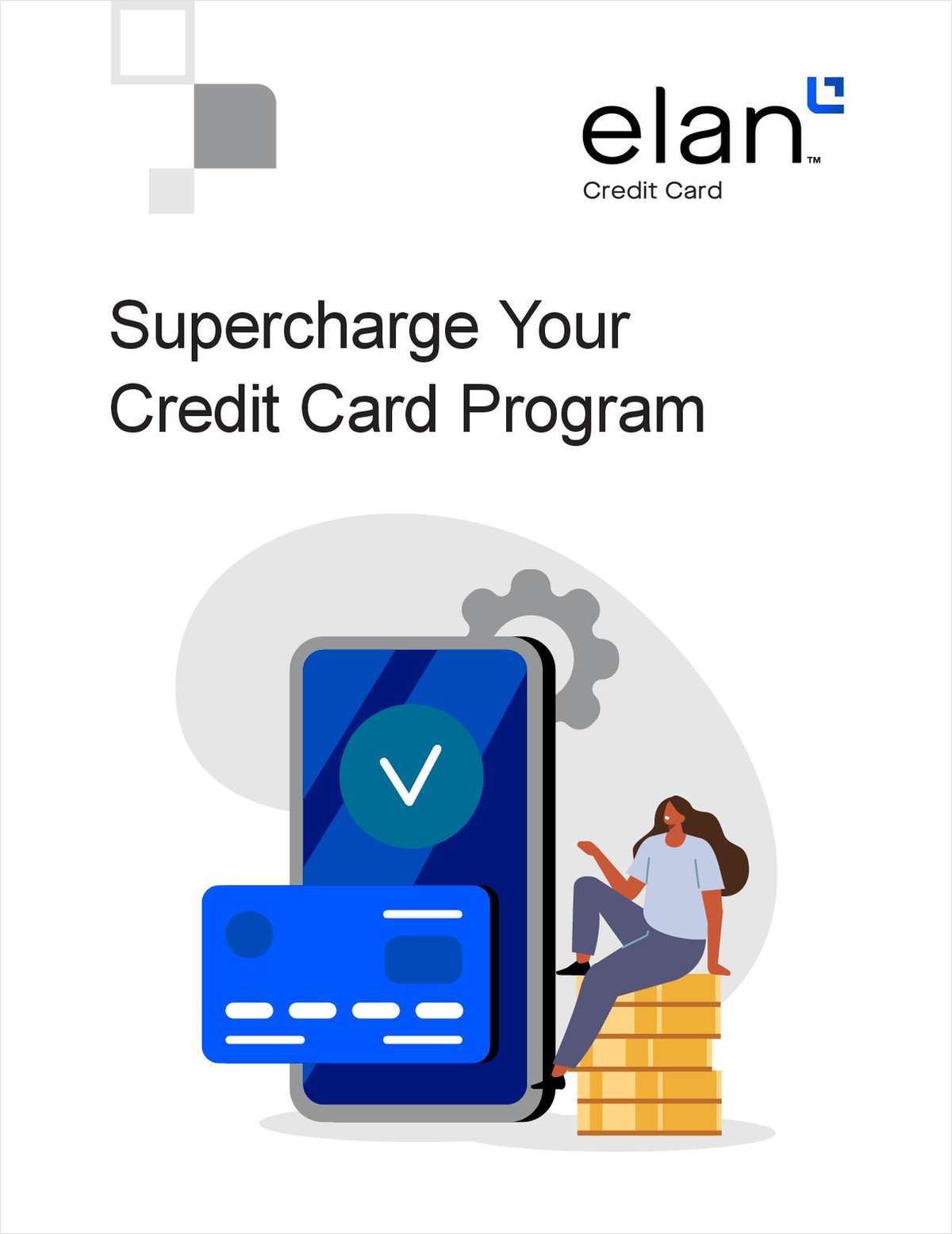 elan™
Credit Card

Supercharge Your Credit Card Program